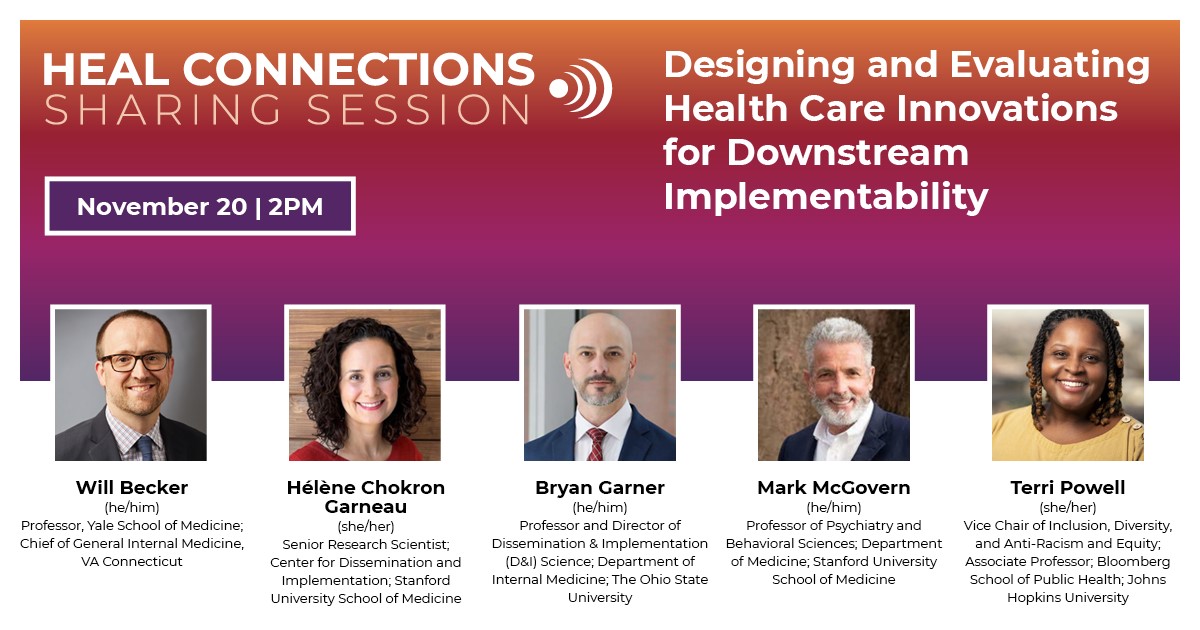 HEAL CONNECTIONS
SHARING SESSION

November 20 | 2PM

Designing and Evaluating Health Care Innovations for Downstream Implementability

Will Becker
(he/him)
Professor, Yale School of Medicine; Chief of General Internal Medicine, VA Connecticut

Hélène Chokron Garneau
(she/her)
Senior Research Scientist; Center for Dissemination and Implementation; Stanford University School of Medicine

Bryan Garner
(he/him)
Professor and Director of Dissemination & Implementation (D&I) Science; Department of Internal Medicine; The Ohio State University

Mark McGovern
(he/him)
Professor of Psychiatry and Behavioral Sciences; Department of Medicine; Stanford University School of Medicine

Terri Powell
(she/her)
Vice Chair of Inclusion, Diversity, and Anti-Racism and Equity; Associate Professor; Bloomberg School of Public Health; Johns Hopkins University